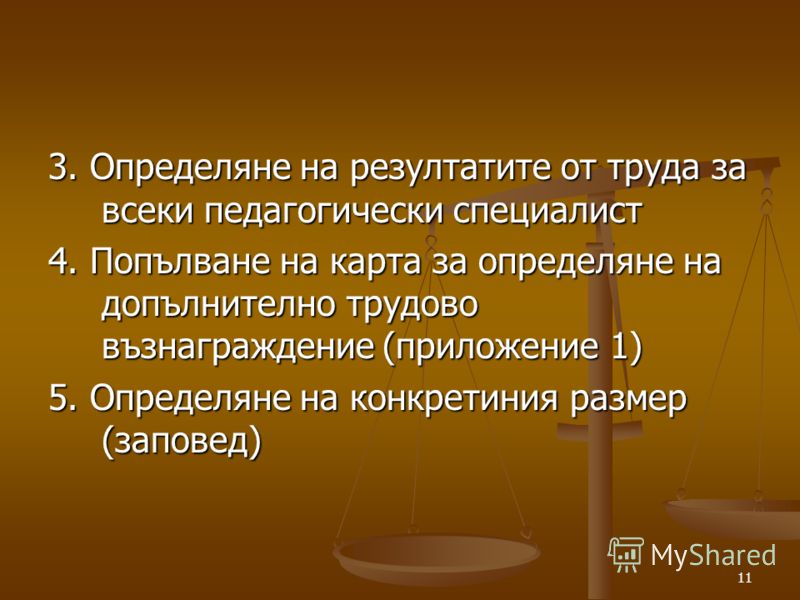 3. Определяне на резултатите от труда за всеки педагогически специалист

4. Попълване на карта за определяне на допълнително трудово възнаграждение (приложение 1)

5. Определяне на конкретиния размер (заповед)

MyShared

11